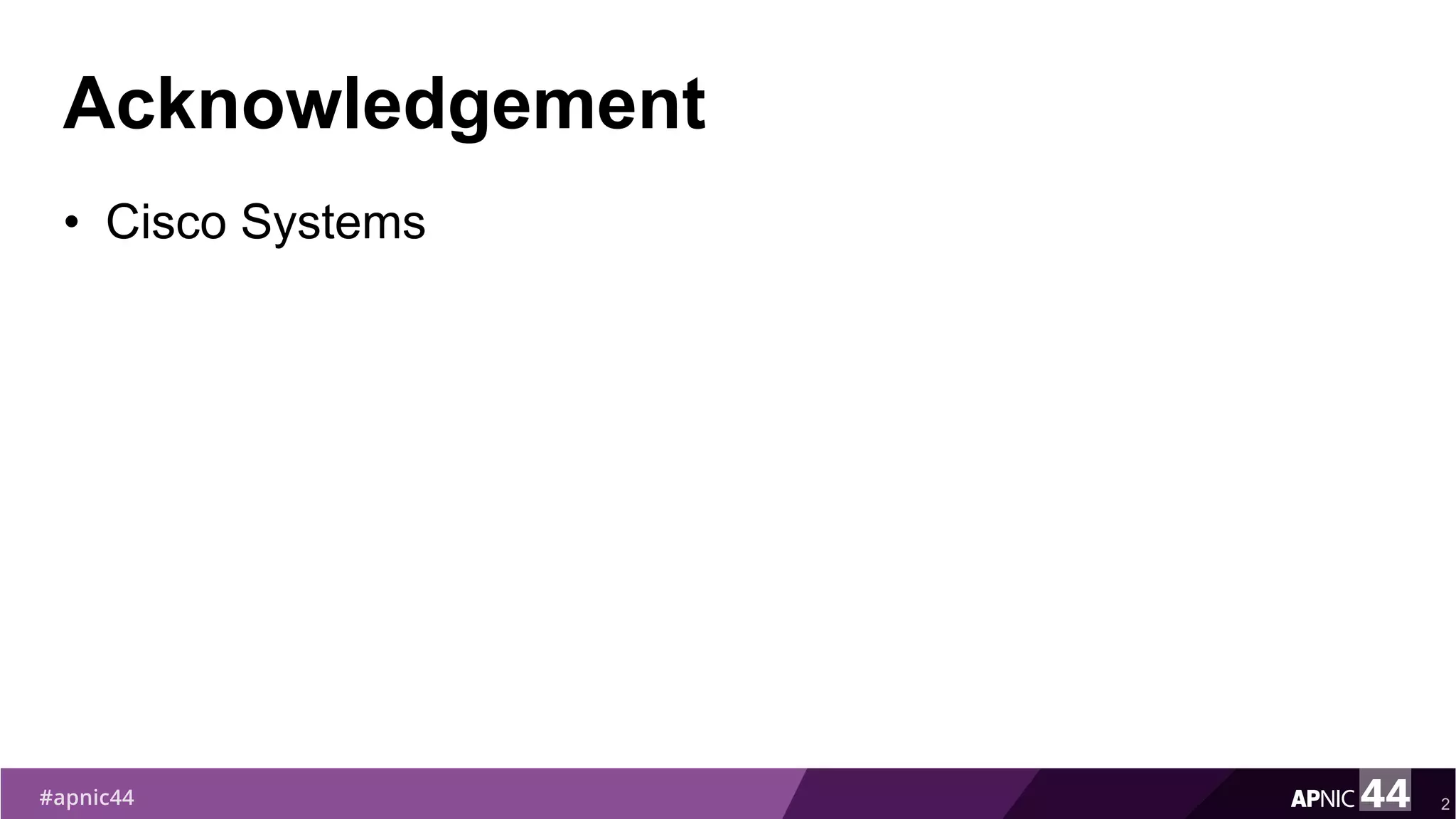 Acknowledgement

• Cisco Systems

#apnic44

APNIC 44

2